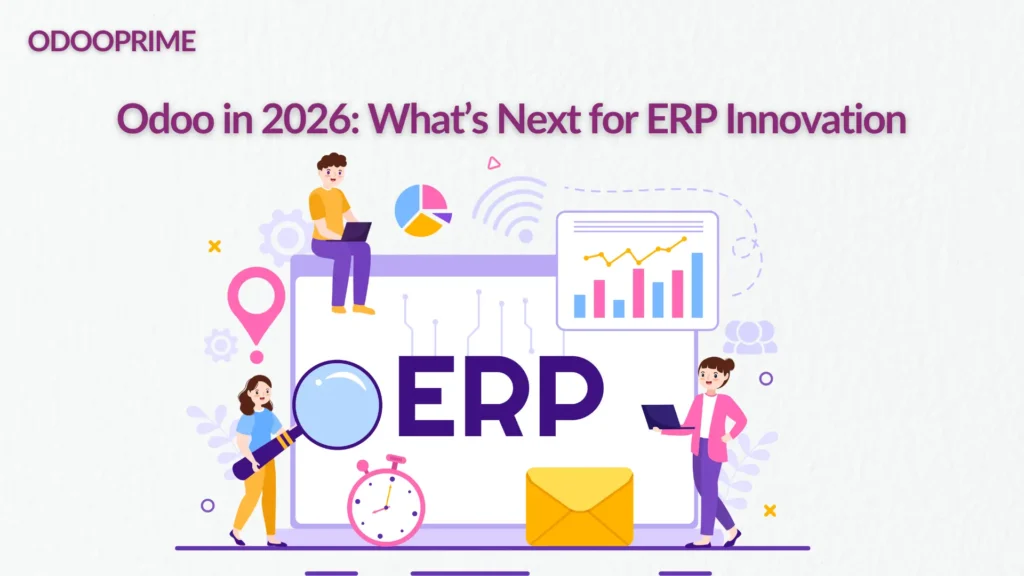 ODOOPRIME

Odoo in 2026: What's Next for ERP Innovation

ERP